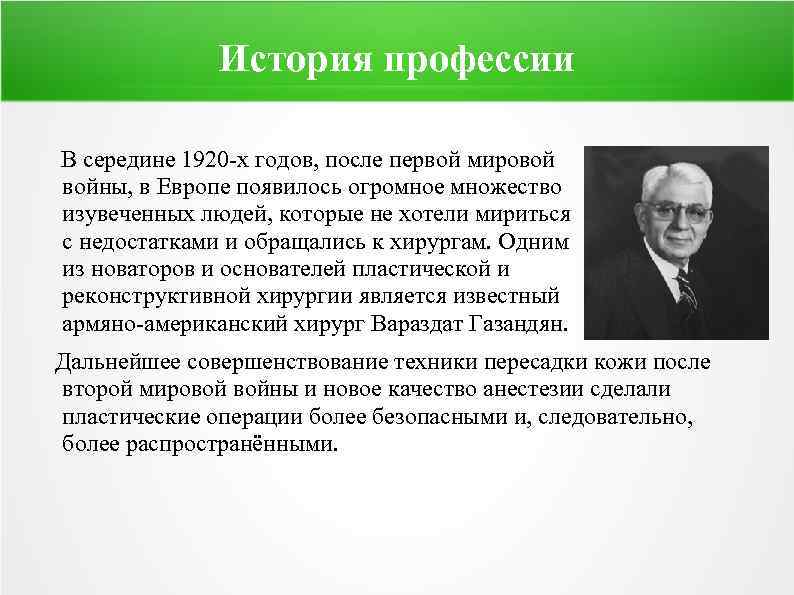 История профессии

В середине 1920-х годов, после первой мировой войны, в Европе появилось огромное множество изувеченных людей, которые не хотели мириться с недостатками и обращались к хирургам. Одним из новаторов и основателей пластической и реконструктивной хирургии является известный армяно-американский хирург Вараздат Газандян.

Дальнейшее совершенствование техники пересадки кожи после второй мировой войны и новое качество анестезии сделали пластические операции более безопасными и, следовательно, более распространёнными.